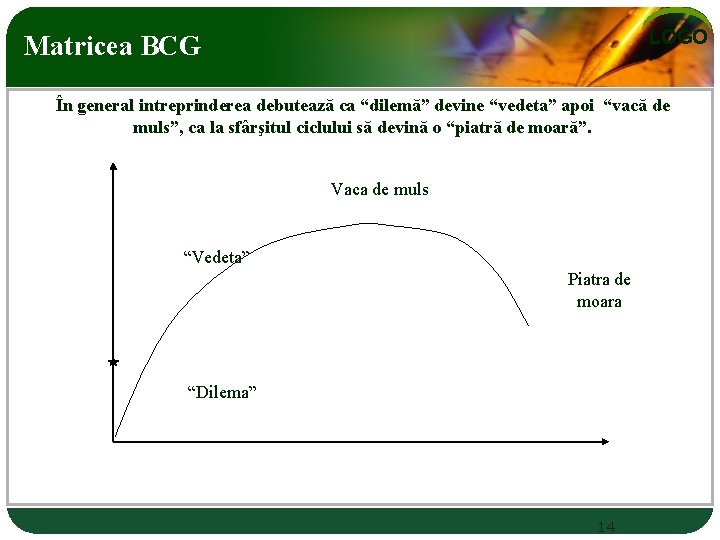 Matricea BCG

LOGO

În general intreprinderea debutează ca “dilemă” devine “vedeta” apoi “vacă de muls”, ca la sfârşitul ciclului să devină o “piatră de moară”.

Vaca de muls

“Vedeta”

Piatra de moara

“Dilema”

14